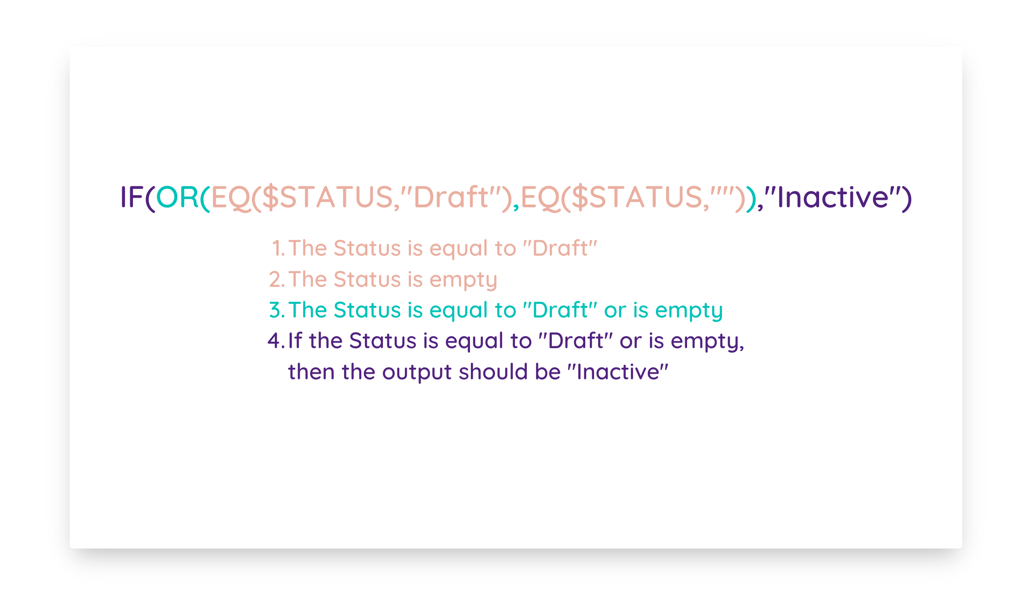 IF(OR(EQ($STATUS,"Draft"),EQ($STATUS,"")),"Inactive")

1. The Status is equal to "Draft"
2. The Status is empty
3. The Status is equal to "Draft" or is empty
4. If the Status is equal to "Draft" or is empty, then the output should be "Inactive"